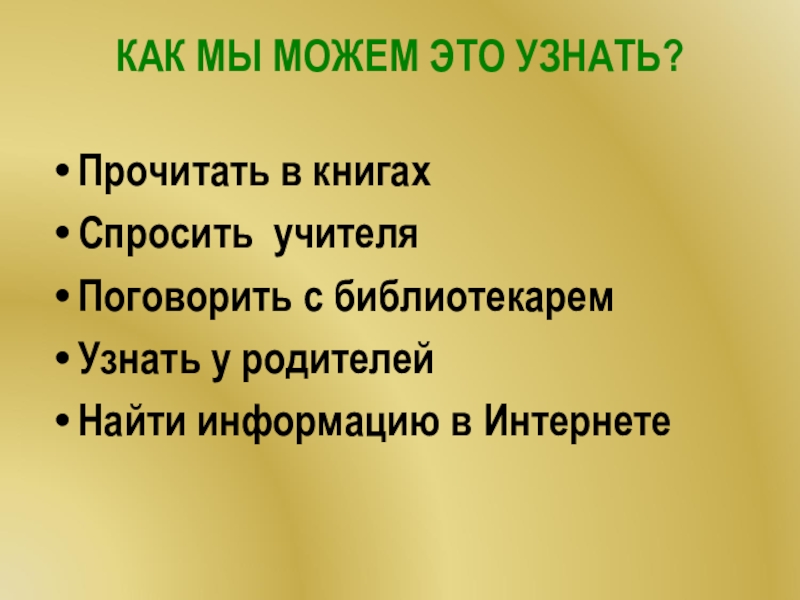 КАК МЫ МОЖЕМ ЭТО УЗНАТЬ?

• Прочитать в книгах
• Спросить учителя
• Поговорить с библиотекарем
• Узнать у родителей
• Найти информацию в Интернете